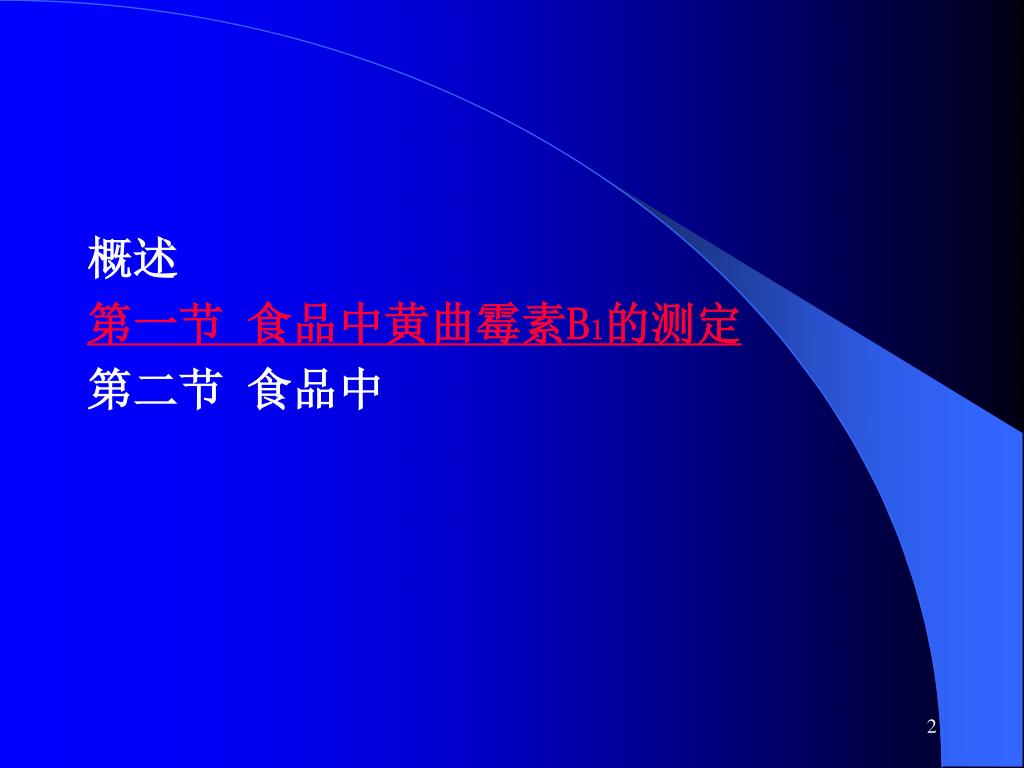 概述

第一节 食品中黄曲霉素$B_1$的测定

第二节 食品中

2